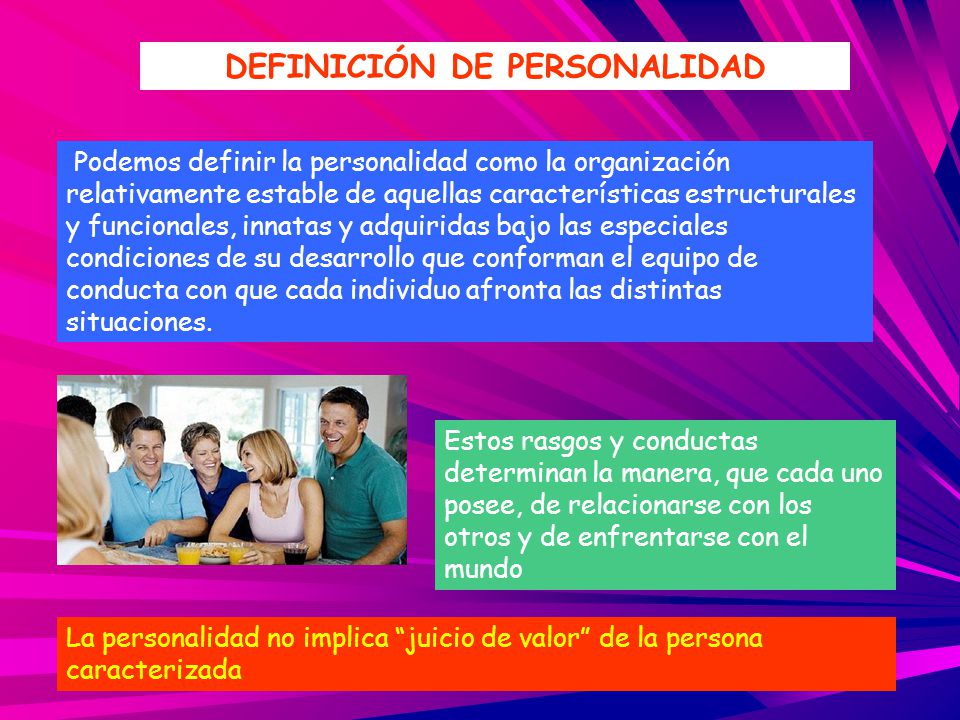 DEFINICIÓN DE PERSONALIDAD

Podemos definir la personalidad como la organización relativamente estable de aquellas características estructurales y funcionales, innatas y adquiridas bajo las especiales condiciones de su desarrollo que conforman el equipo de conducta con que cada individuo afronta las distintas situaciones.

Estos rasgos y conductas determinan la manera, que cada uno posee, de relacionarse con los otros y de enfrentarse con el mundo

La personalidad no implica “juicio de valor” de la persona caracterizada